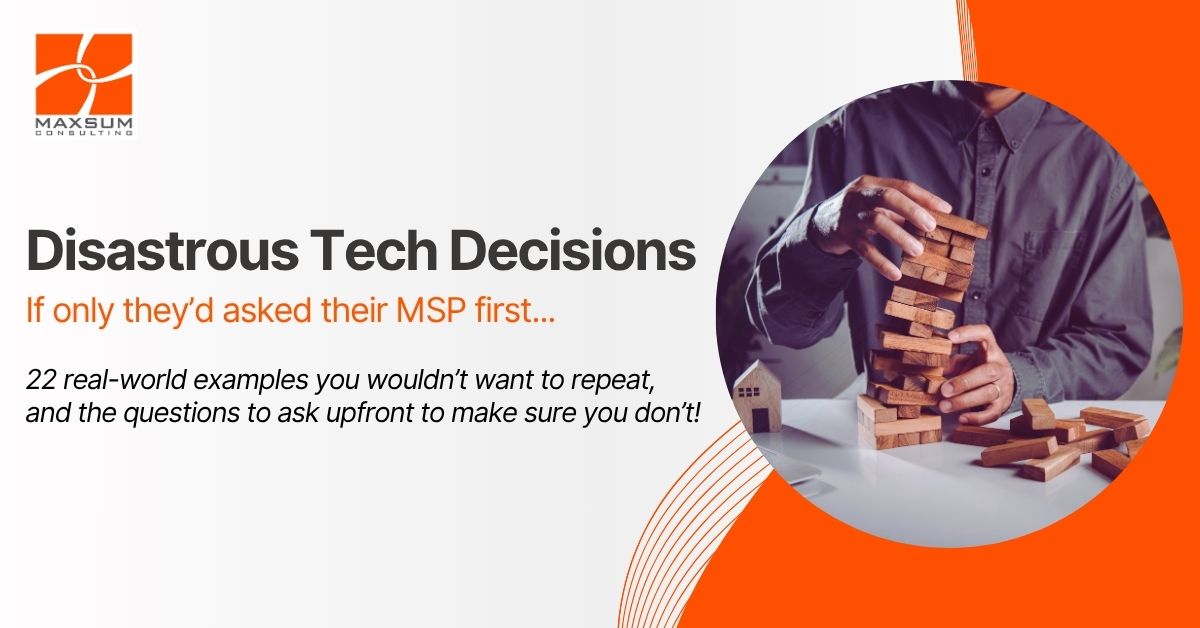 MAXSUM
CONSULTING

Disastrous Tech Decisions

If only they'd asked their MSP first...

22 real-world examples you wouldn't want to repeat, and the questions to ask upfront to make sure you don't!